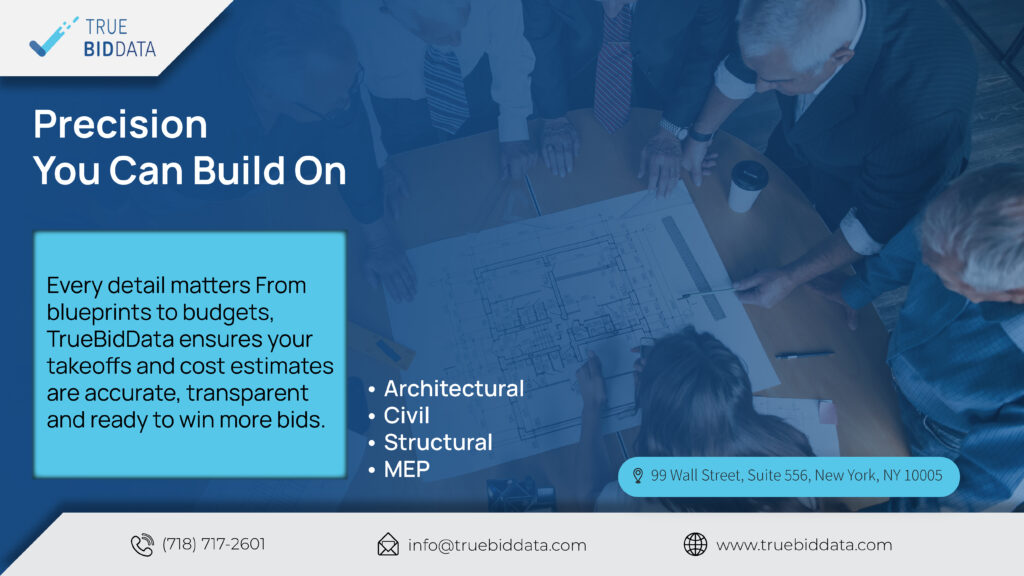 TRUE BIDDATA

Precision You Can Build On

Every detail matters From blueprints to budgets, TrueBidData ensures your takeoffs and cost estimates are accurate, transparent and ready to win more bids.

• Architectural
• Civil
• Structural
• MEP

99 Wall Street, Suite 556, New York, NY 10005

(718) 717-2601

info@truebiddata.com

www.truebiddata.com